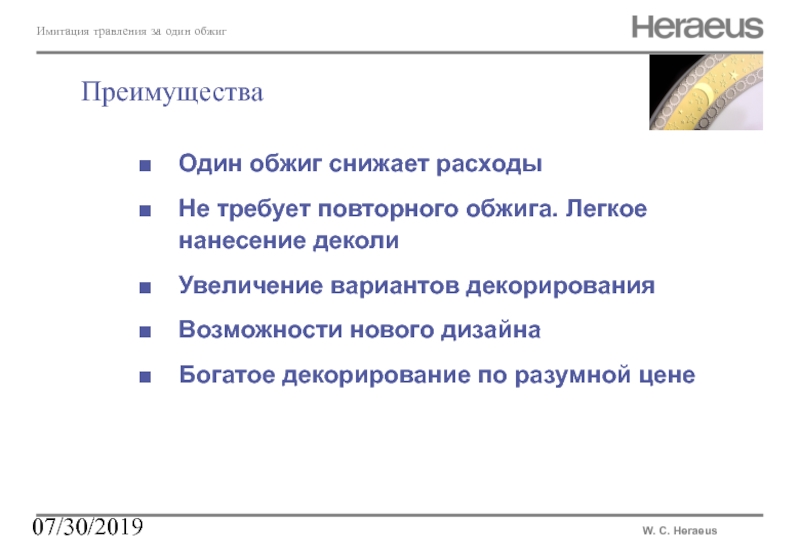 Имитация травления за один обжиг

Heraeus

Преимущества

■ Один обжиг снижает расходы

■ Не требует повторного обжига. Легкое нанесение деколи

■ Увеличение вариантов декорирования

■ Возможности нового дизайна

■ Богатое декорирование по разумной цене

07/30/2019

W. C. Heraeus